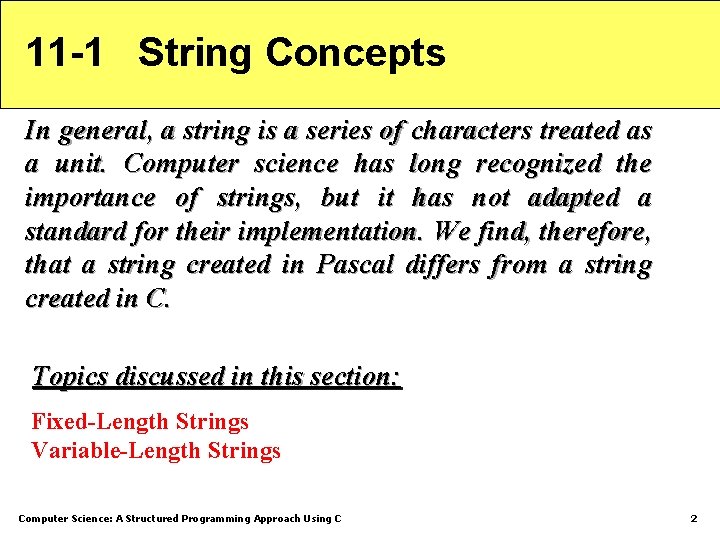 11-1 String Concepts

In general, a string is a series of characters treated as a unit. Computer science has long recognized the importance of strings, but it has not adapted a standard for their implementation. We find, therefore, that a string created in Pascal differs from a string created in C.

Topics discussed in this section:

Fixed-Length Strings
Variable-Length Strings

Computer Science: A Structured Programming Approach Using C

2